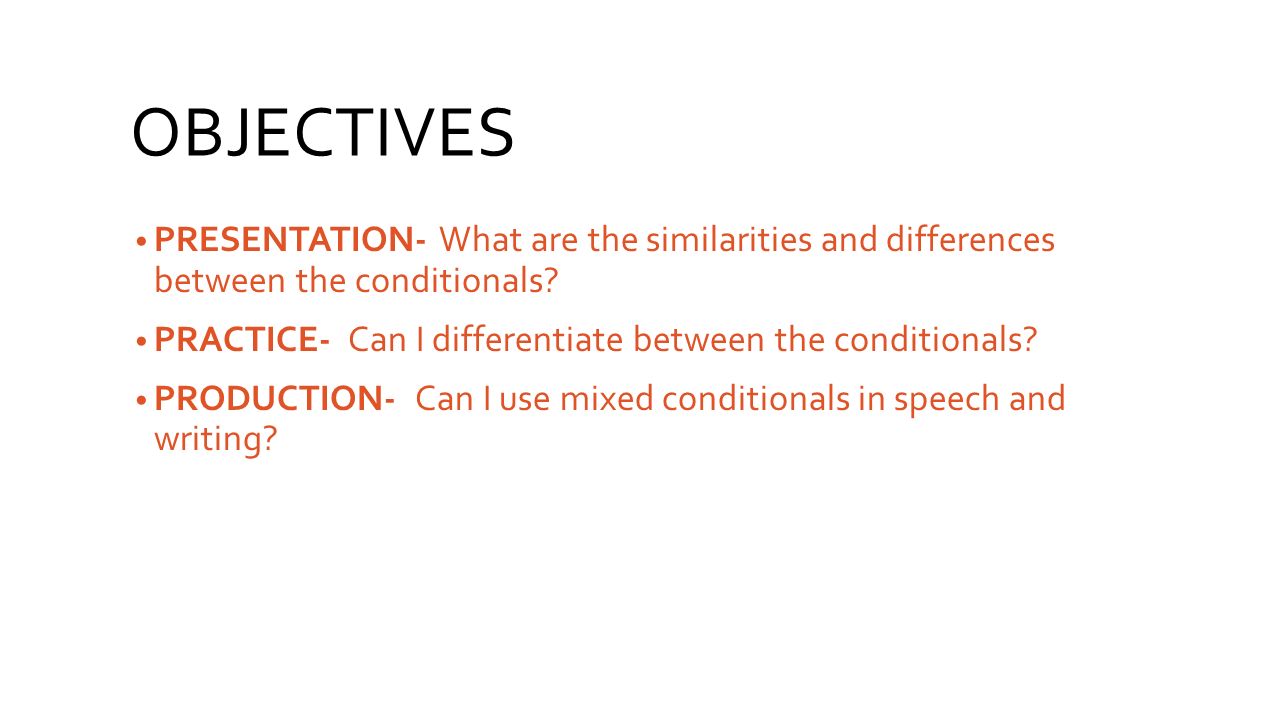 OBJECTIVES

• PRESENTATION- What are the similarities and differences between the conditionals?

• PRACTICE- Can I differentiate between the conditionals?

• PRODUCTION- Can I use mixed conditionals in speech and writing?